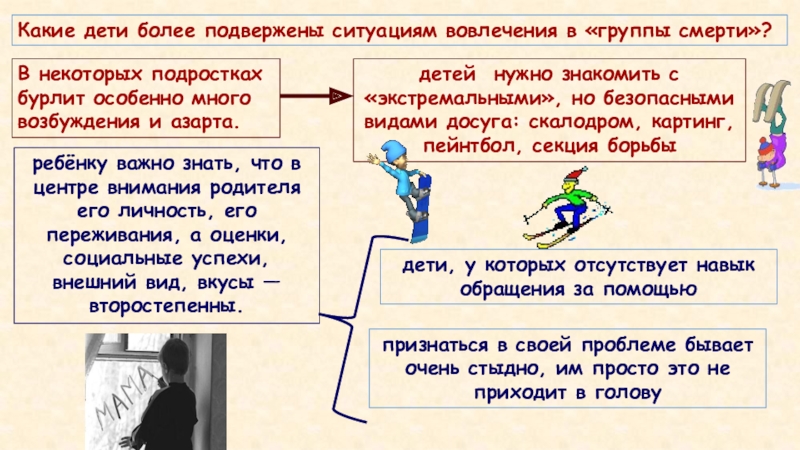 Какие дети более подвержены ситуациям вовлечения в «группы смерти»?

В некоторых подростках бурлит особенно много возбуждения и азарта.

детей нужно знакомить с «экстремальными», но безопасными видами досуга: скалодром, картинг, пейнтбол, секция борьбы

ребёнку важно знать, что в центре внимания родителя его личность, его переживания, а оценки, социальные успехи, внешний вид, вкусы — второстепенны.

дети, у которых отсутствует навык обращения за помощью

признаться в своей проблеме бывает очень стыдно, им просто это не приходит в голову

МАМА